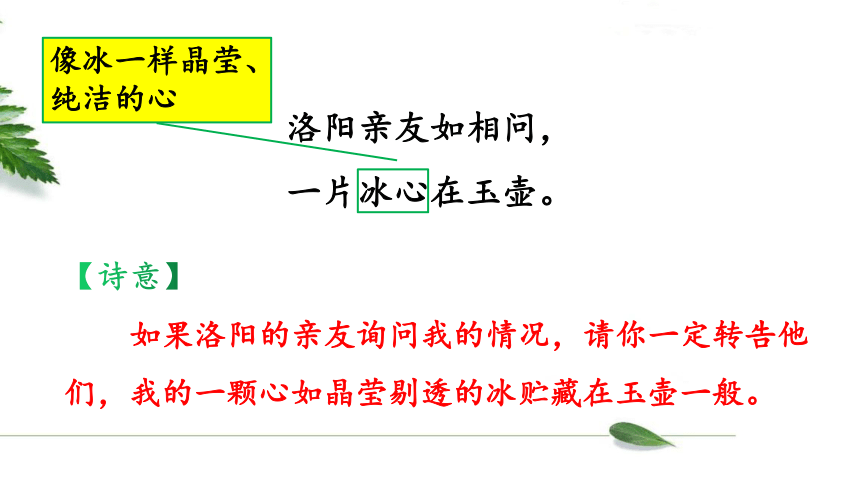 像冰一样晶莹、纯洁的心

洛阳亲友如相问，
一片冰心在玉壶。

【诗意】

如果洛阳的亲友询问我的情况，请你一定转告他们，我的一颗心如晶莹剔透的冰贮藏在玉壶一般。